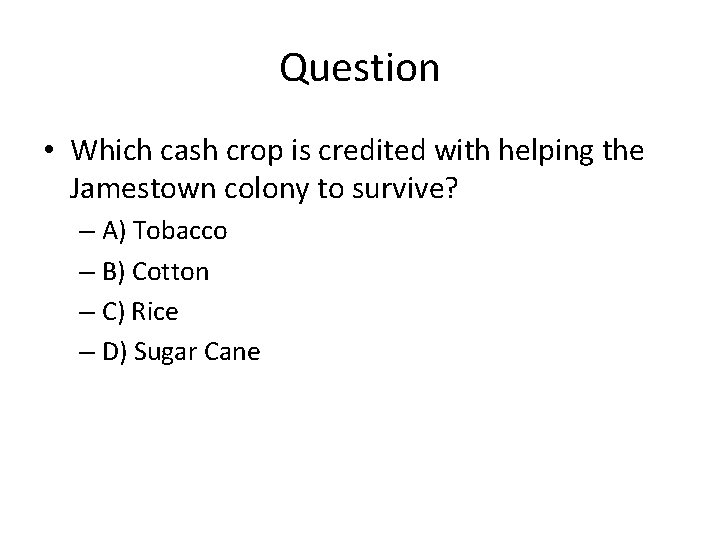 Question

• Which cash crop is credited with helping the Jamestown colony to survive?

– A) Tobacco

– B) Cotton

– C) Rice

– D) Sugar Cane